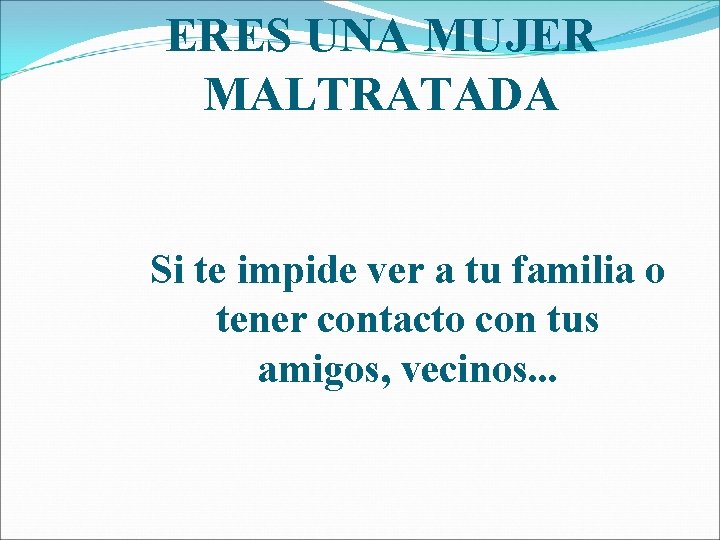 ERES UNA MUJER MALTRATADA

Si te impide ver a tu familia o tener contacto con tus amigos, vecinos...